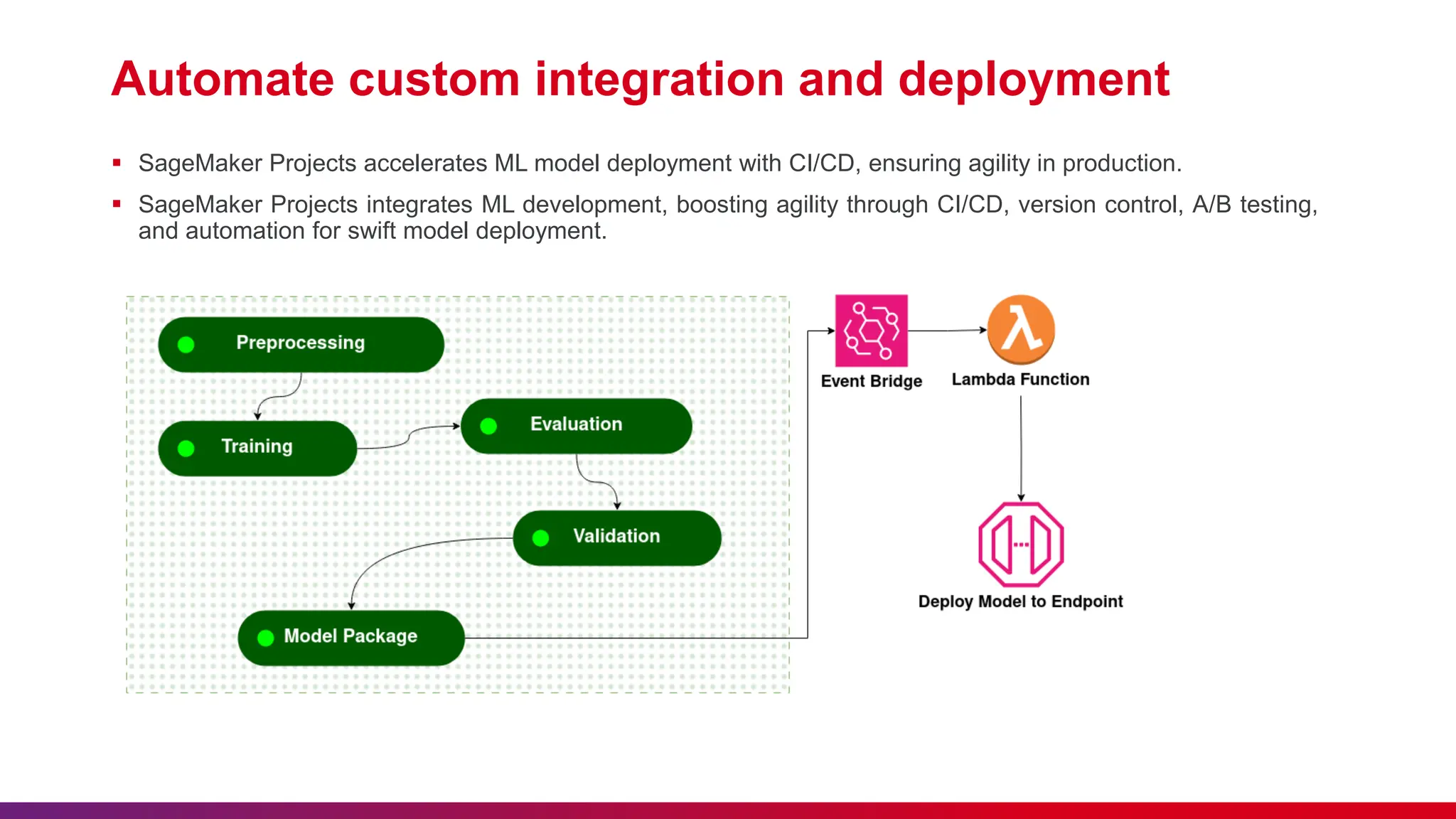 Automate custom integration and deployment

▪ SageMaker Projects accelerates ML model deployment with CI/CD, ensuring agility in production.

▪ SageMaker Projects integrates ML development, boosting agility through CI/CD, version control, A/B testing, and automation for swift model deployment.

Preprocessing

Training

Evaluation

Validation

Model Package

Event Bridge

Lambda Function

Deploy Model to Endpoint